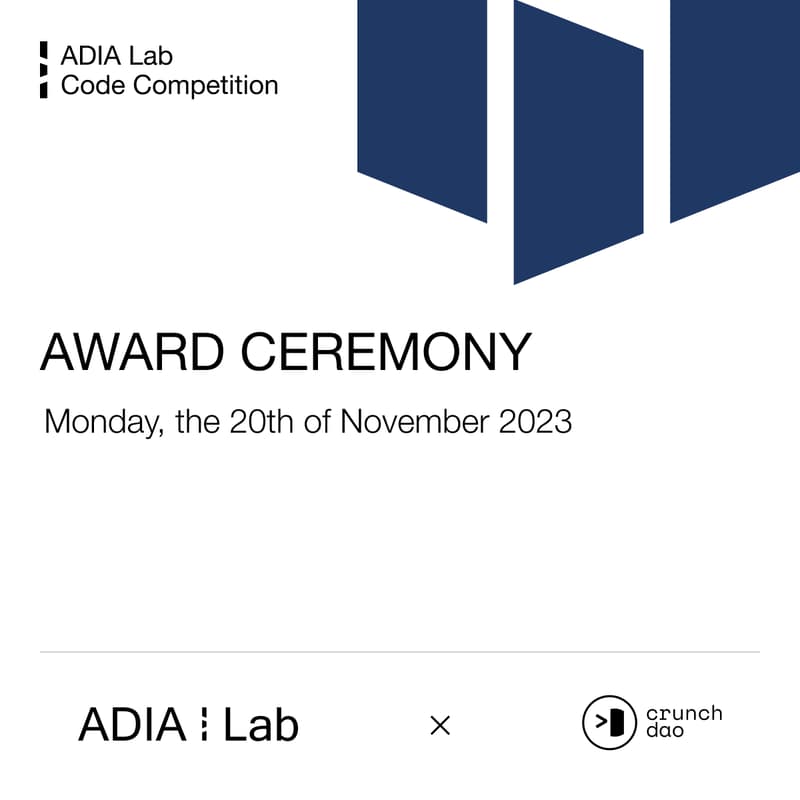 ADIA Lab
Code Competition

AWARD CEREMONY

Monday, the 20th of November 2023

ADIA Lab × crunch dao